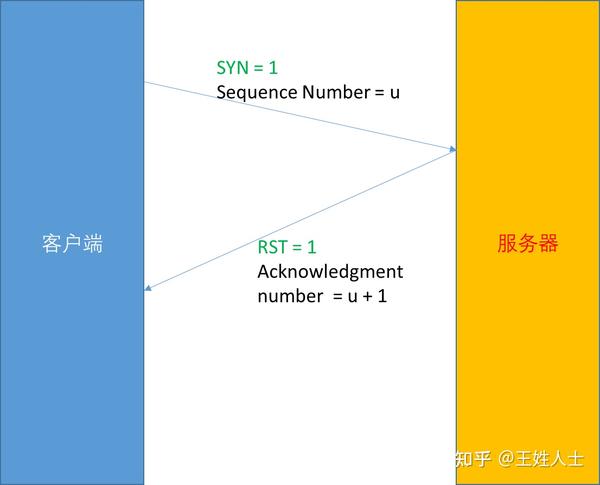 SYN = 1
Sequence Number = u

客户端

RST = 1
Acknowledgment number = u + 1

服务器

知乎 @王姓人士